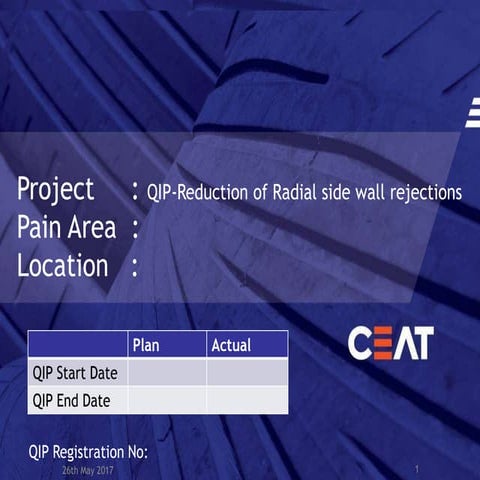 Project : QIP-Reduction of Radial side wall rejections
Pain Area :
Location :

| | Plan | Actual |
|---|---|---|
| QIP Start Date | | |
| QIP End Date | | |

CEAT

QIP Registration No:

26th May 2017

1